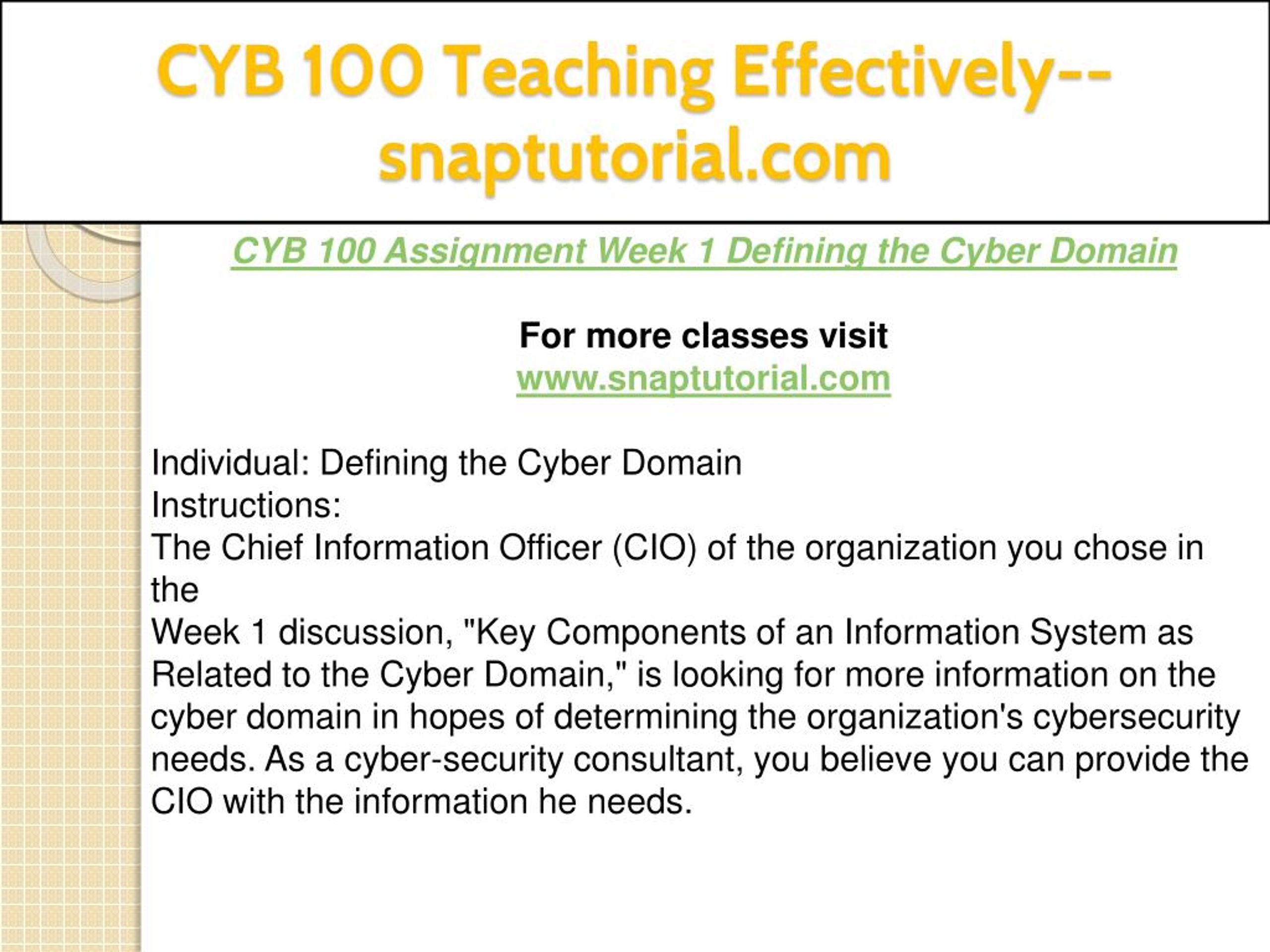 CYB 100 Teaching Effectively--snaptutorial.com

CYB 100 Assignment Week 1 Defining the Cyber Domain

For more classes visit
www.snaptutorial.com

Individual: Defining the Cyber Domain
Instructions:
The Chief Information Officer (CIO) of the organization you chose in the
Week 1 discussion, "Key Components of an Information System as Related to the Cyber Domain," is looking for more information on the cyber domain in hopes of determining the organization's cybersecurity needs. As a cyber-security consultant, you believe you can provide the CIO with the information he needs.